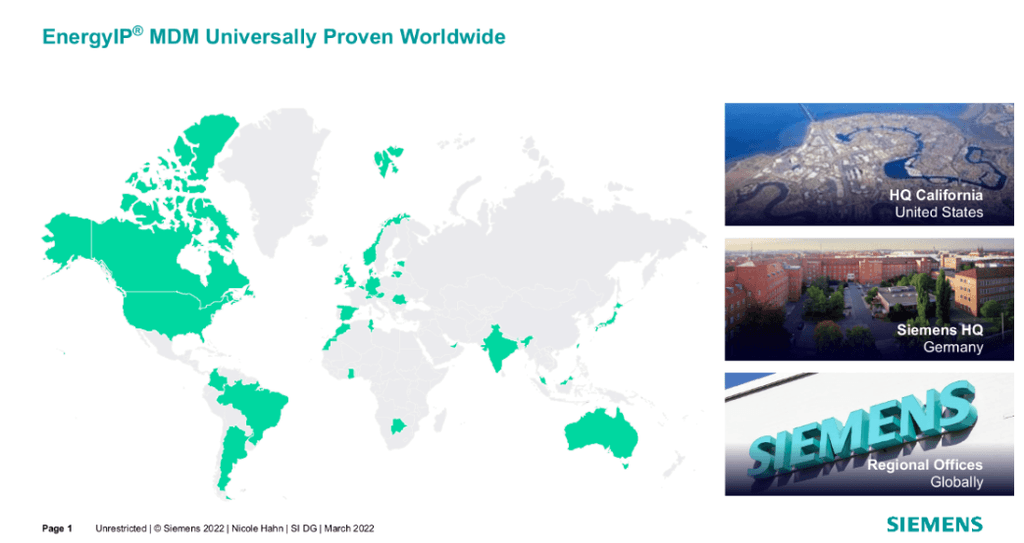 EnergyIP® MDM Universally Proven Worldwide

HQ California
United States

Siemens HQ
Germany

SIEMENS

Regional Offices
Globally

Page 1 Unrestricted | © Siemens 2022 | Nicole Hahn | SI DG | March 2022

SIEMENS